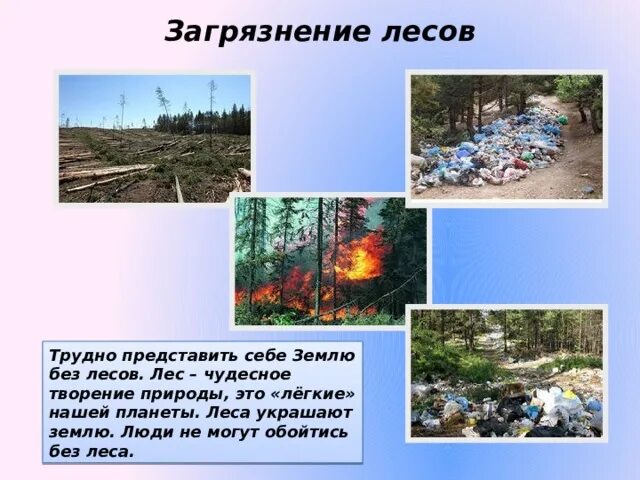 Загрязнение лесов

Трудно представить себе Землю без лесов. Лес – чудесное творение природы, это «лёгкие» нашей планеты. Леса украшают землю. Люди не могут обойтись без леса.